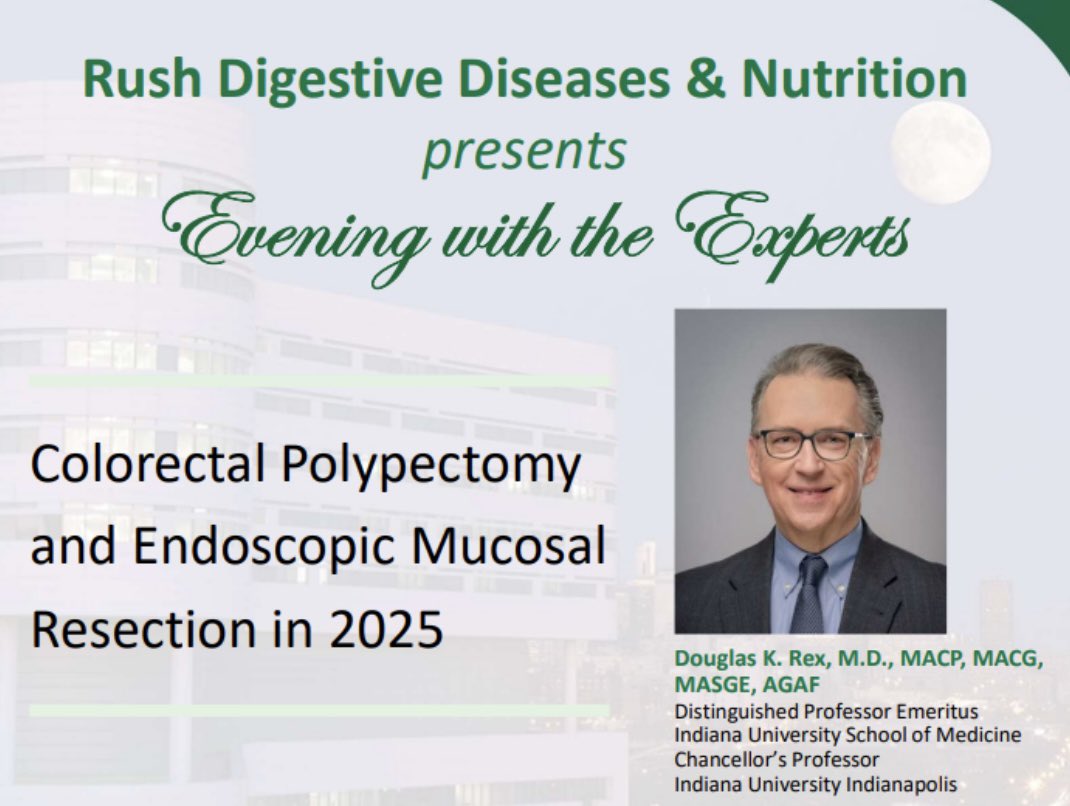 Rush Digestive Diseases & Nutrition
presents
Evening with the Experts

Colorectal Polypectomy and Endoscopic Mucosal Resection in 2025

Douglas K. Rex, M.D., MACP, MACG, MASGE, AGAF
Distinguished Professor Emeritus
Indiana University School of Medicine
Chancellor's Professor
Indiana University Indianapolis